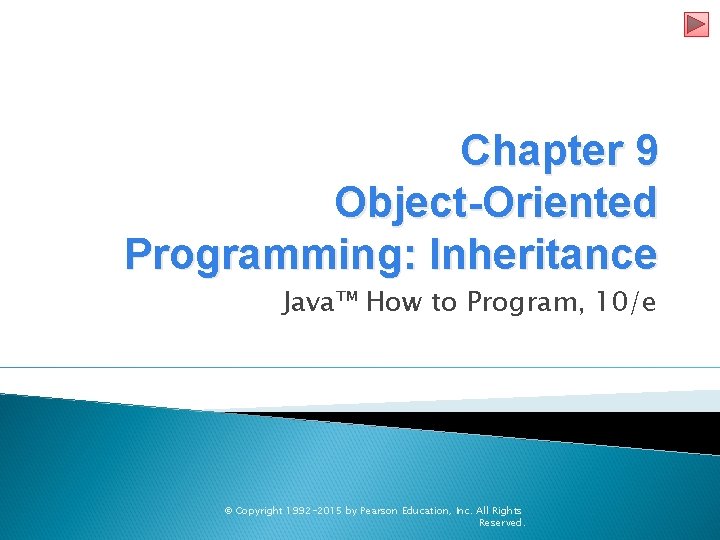 Chapter 9
Object-Oriented Programming: Inheritance

Java™ How to Program, 10/e

© Copyright 1992-2015 by Pearson Education, Inc. All Rights Reserved.